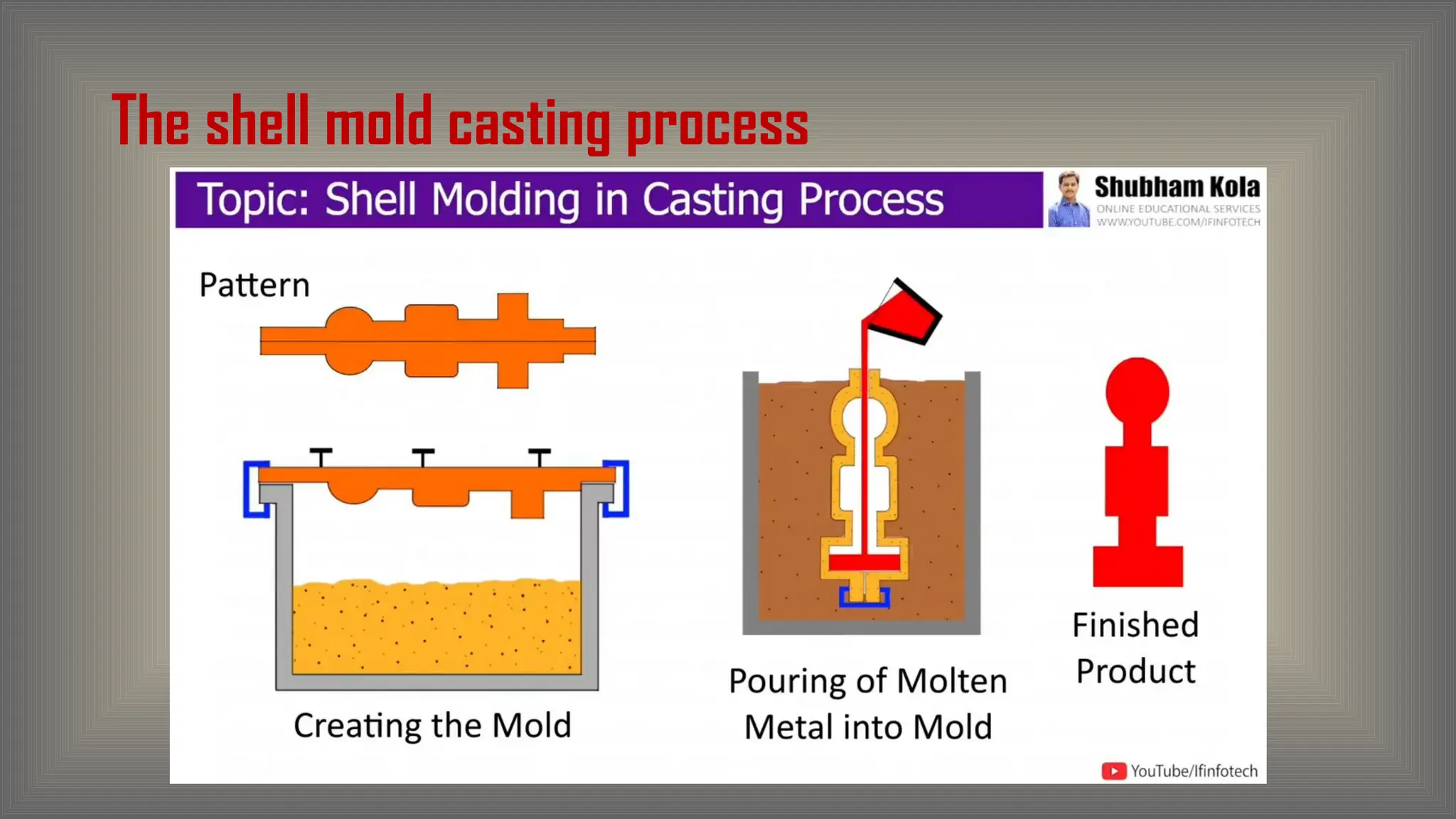 The shell mold casting process

Topic: Shell Molding in Casting Process

Shubham Kola
ONLINE EDUCATIONAL SERVICES
WWW.YOUTUBE.COM/IFINFOTECH

Pattern

Creating the Mold

Pouring of Molten Metal into Mold

Finished Product

YouTube/Ifinfotech